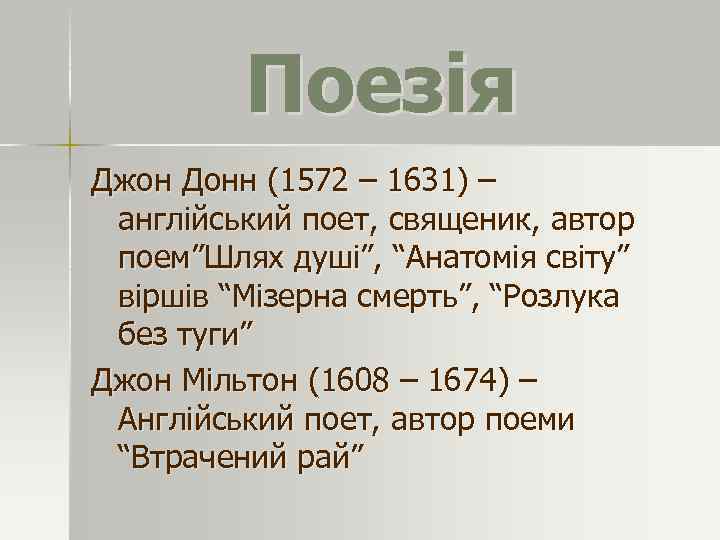 Поезія

Джон Донн (1572 – 1631) – англійський поет, священик, автор поем”Шлях душі”, “Анатомія світу” віршів “Мізерна смерть”, “Розлука без туги”

Джон Мільтон (1608 – 1674) – Англійський поет, автор поеми “Втрачений рай”